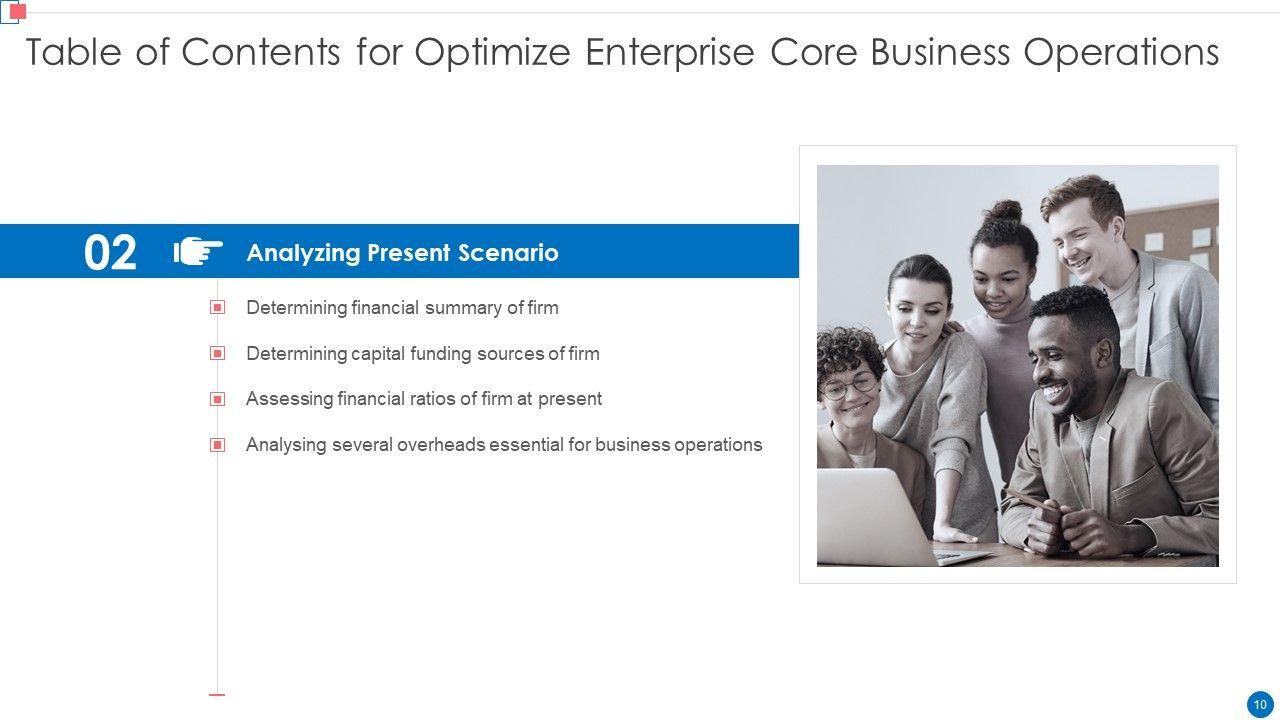 Table of Contents for Optimize Enterprise Core Business Operations

02

Analyzing Present Scenario

Determining financial summary of firm

Determining capital funding sources of firm

Assessing financial ratios of firm at present

Analysing several overheads essential for business operations

10